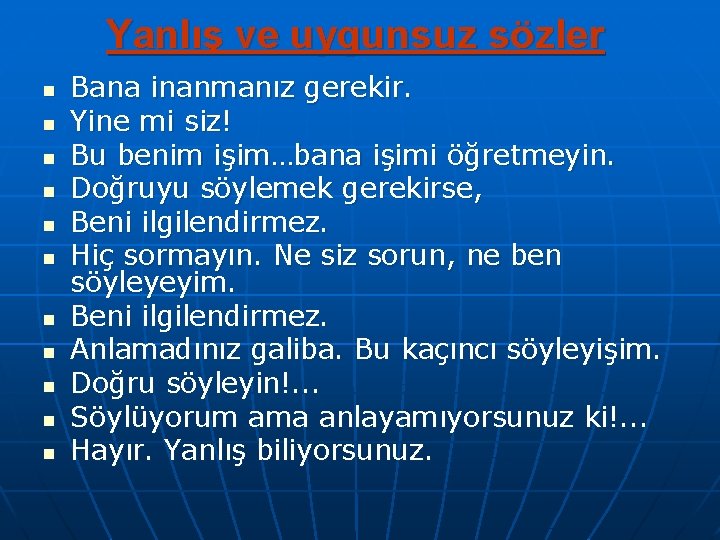 Yanlış ve uygunsuz sözler

- Bana inanmanız gerekir.
- Yine mi siz!
- Bu benim işim…bana işimi öğretmeyin.
- Doğruyu söylemek gerekirse,
- Beni ilgilendirmez.
- Hiç sormayın. Ne siz sorun, ne ben söyleyeyim.
- Beni ilgilendirmez.
- Anlamadınız galiba. Bu kaçıncı söyleyişim.
- Doğru söyleyin!...
- Söylüyorum ama anlayamıyorsunuz ki!...
- Hayır. Yanlış biliyorsunuz.